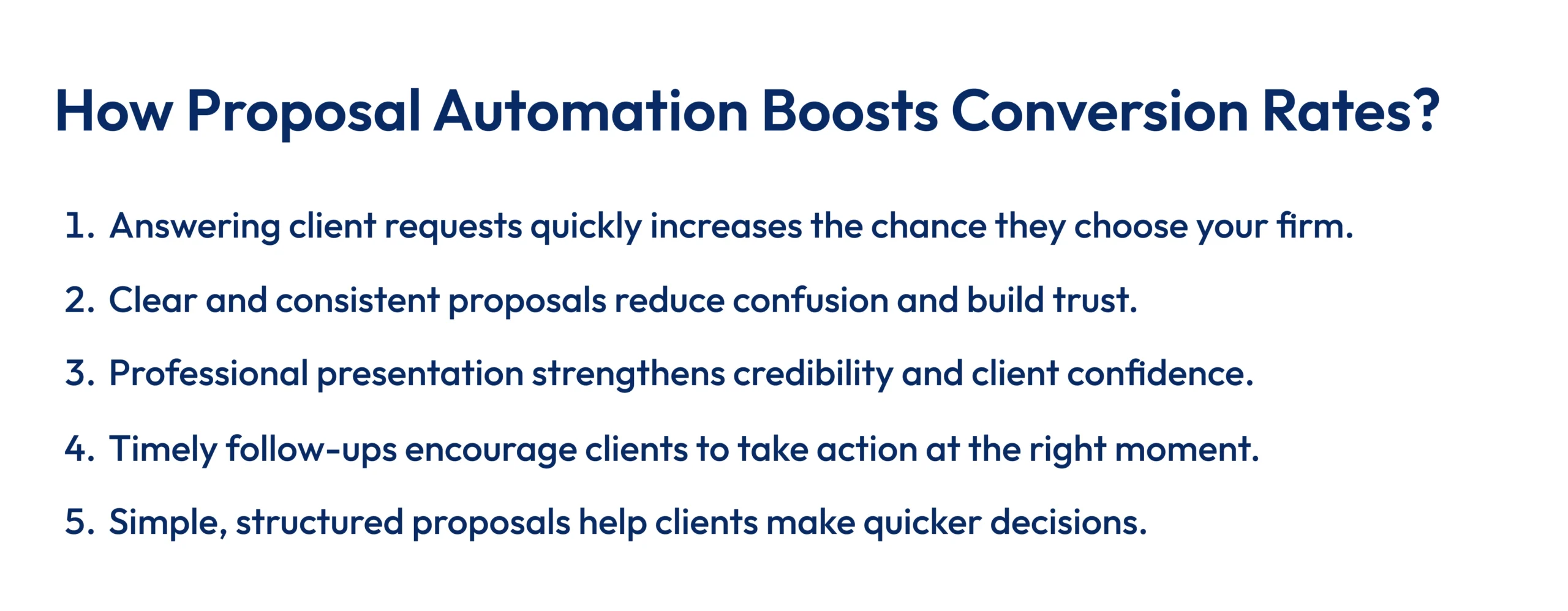 How Proposal Automation Boosts Conversion Rates?

1. Answering client requests quickly increases the chance they choose your firm.
2. Clear and consistent proposals reduce confusion and build trust.
3. Professional presentation strengthens credibility and client confidence.
4. Timely follow-ups encourage clients to take action at the right moment.
5. Simple, structured proposals help clients make quicker decisions.